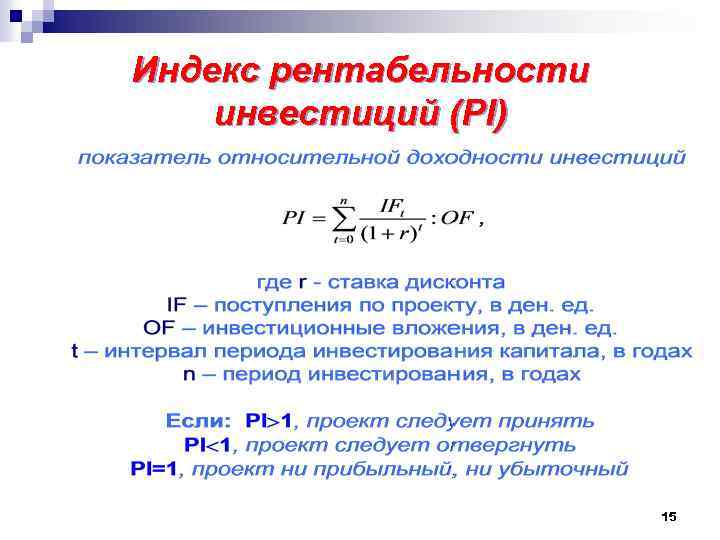 Индекс рентабельности инвестиций (PI)

показатель относительной доходности инвестиций

$PI = \sum_{t=0}^{n} \frac{IF_t}{(1+r)^t} : OF$ ,

где r - ставка дисконта
IF – поступления по проекту, в ден. ед.
OF – инвестиционные вложения, в ден. ед.
t – интервал периода инвестирования капитала, в годах
n – период инвестирования, в годах

Если: PI>1, проект следует принять
PI<1, проект следует отвергнуть
PI=1, проект ни прибыльный, ни убыточный

15